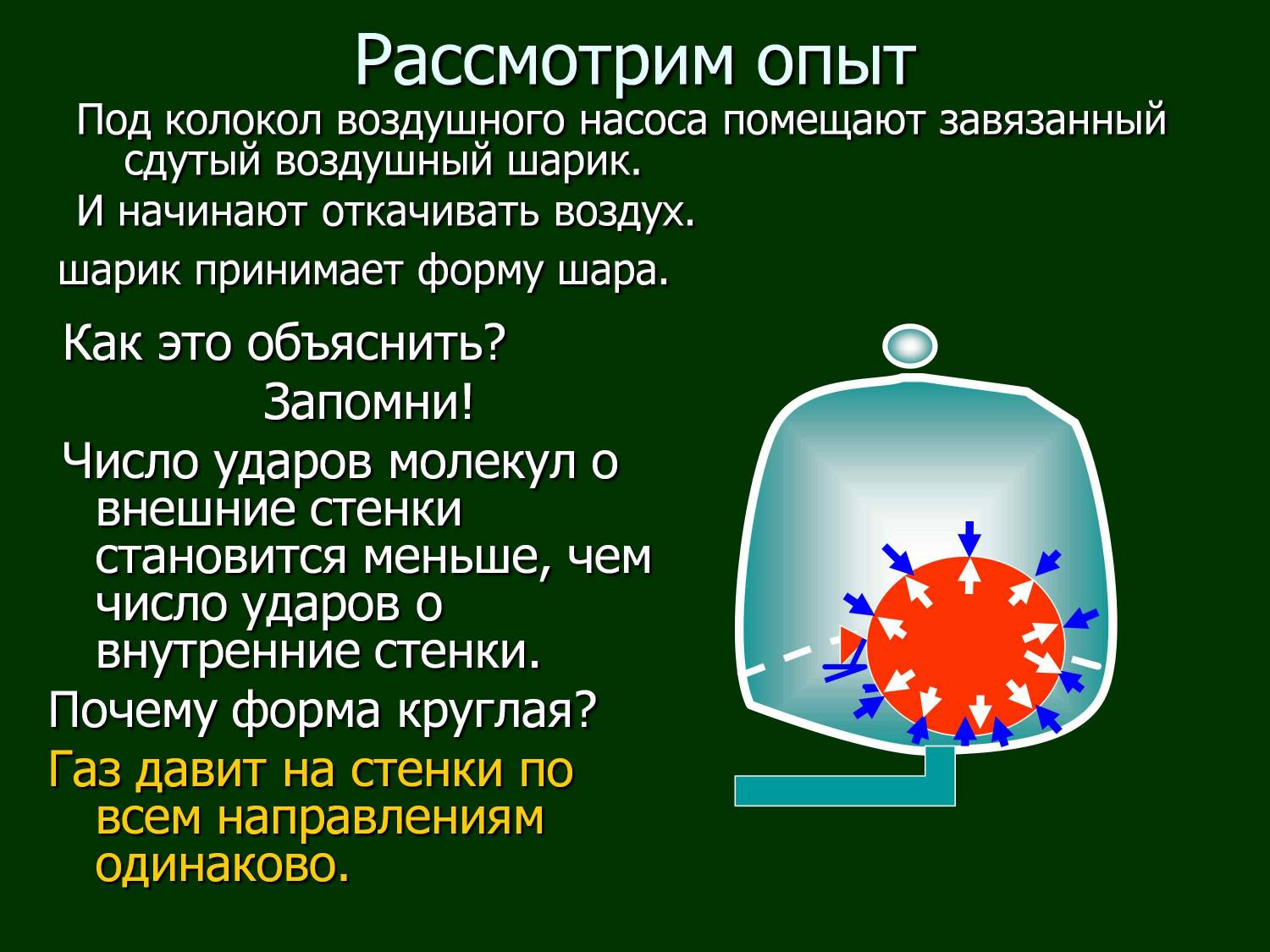 Рассмотрим опыт

Под колокол воздушного насоса помещают завязанный сдутый воздушный шарик.

И начинают откачивать воздух.

шарик принимает форму шара.

Как это объяснить?

Запомни!

Число ударов молекул о внешние стенки становится меньше, чем число ударов о внутренние стенки.

Почему форма круглая?

Газ давит на стенки по всем направлениям одинаково.